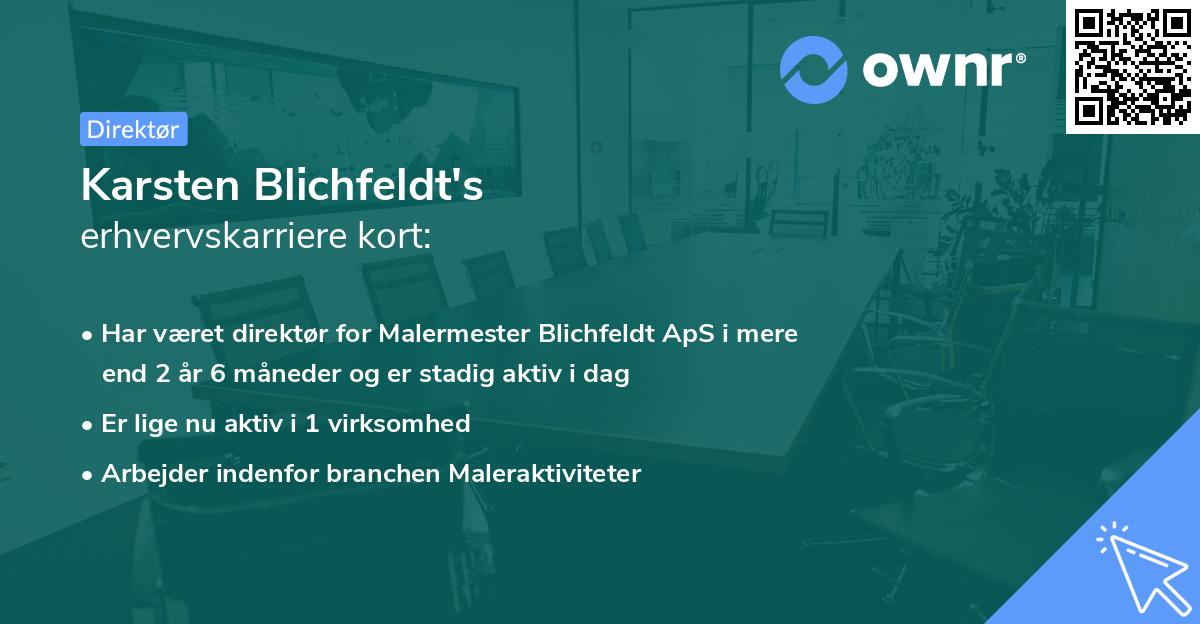 ownr®

Direktør

Karsten Blichfeldt's
erhvervskarriere kort:

• Har været direktør for Malermester Blichfeldt ApS i mere end 2 år 6 måneder og er stadig aktiv i dag

• Er lige nu aktiv i 1 virksomhed

• Arbejder indenfor branchen Maleraktiviteter